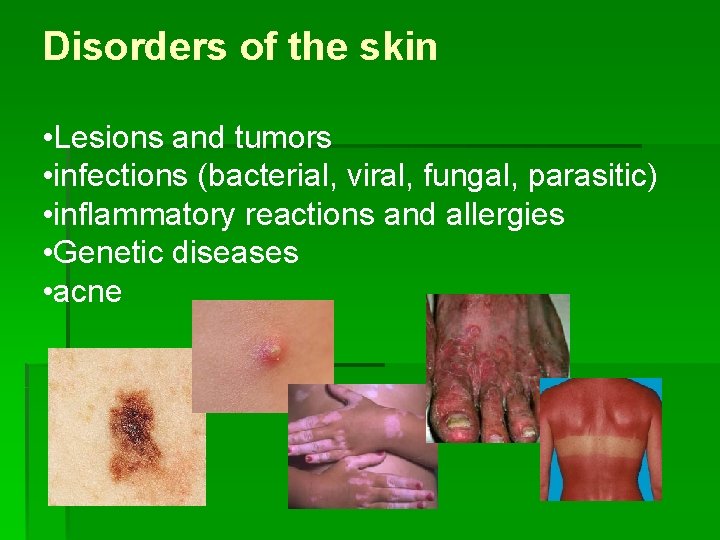 Disorders of the skin

•Lesions and tumors
•infections (bacterial, viral, fungal, parasitic)
•inflammatory reactions and allergies
•Genetic diseases
•acne